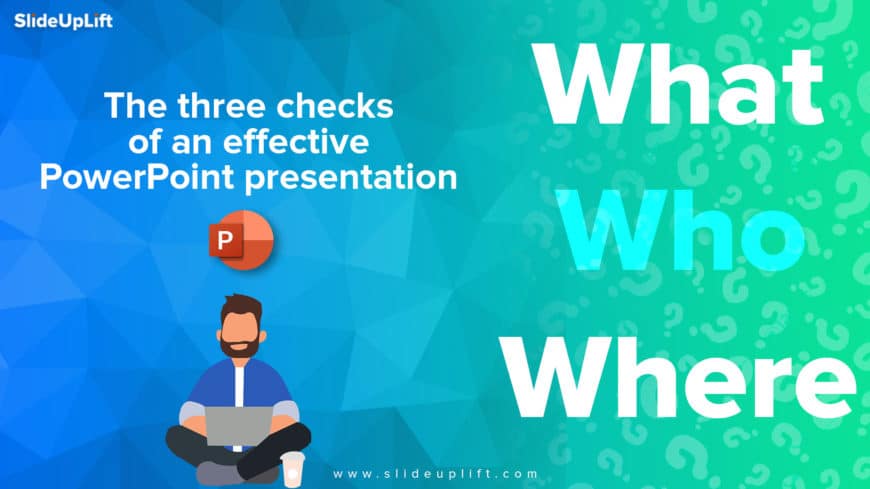 SlideUpLift

The three checks of an effective PowerPoint presentation

P

What

Who

Where

www.slideuplift.com